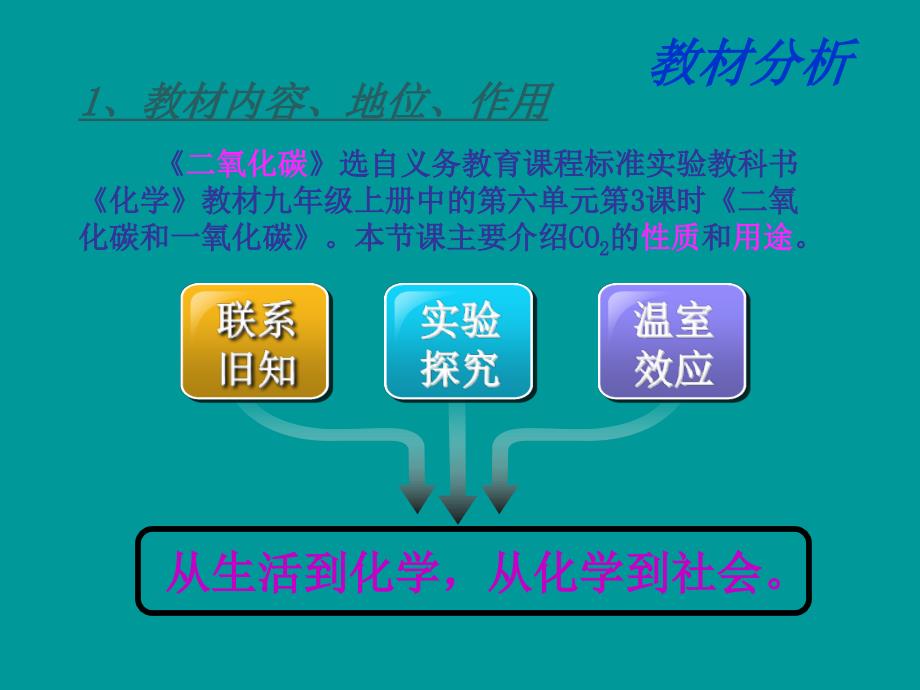 教材分析

1、教材内容、地位、作用

《二氧化碳》选自义务教育课程标准实验教科书《化学》教材九年级上册中的第六单元第3课时《二氧化碳和一氧化碳》。本节课主要介绍$CO_2$的性质和用途。

联系旧知

实验探究

温室效应

从生活到化学，从化学到社会。